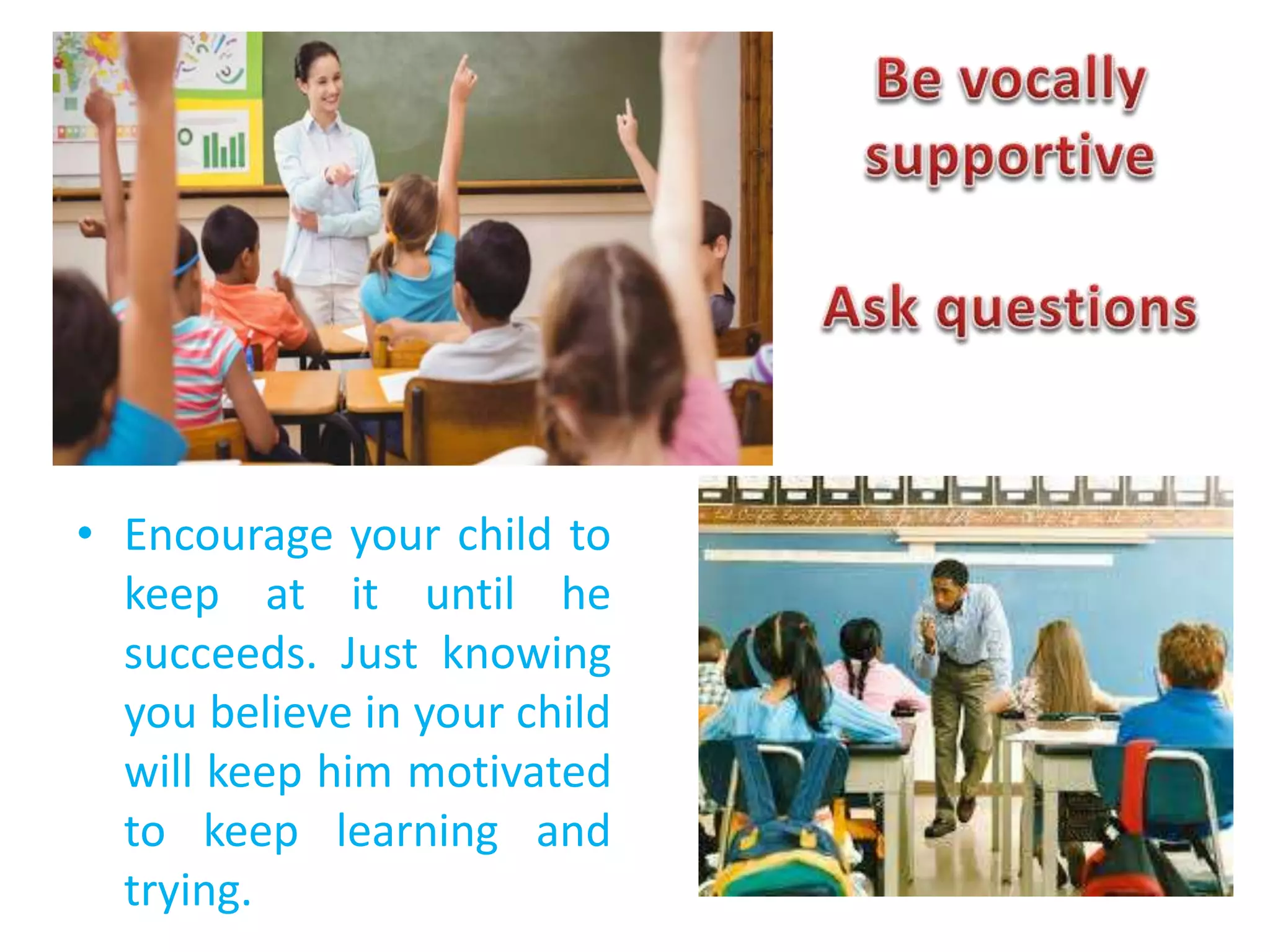 Be vocally supportive

Ask questions

• Encourage your child to keep at it until he succeeds. Just knowing you believe in your child will keep him motivated to keep learning and trying.